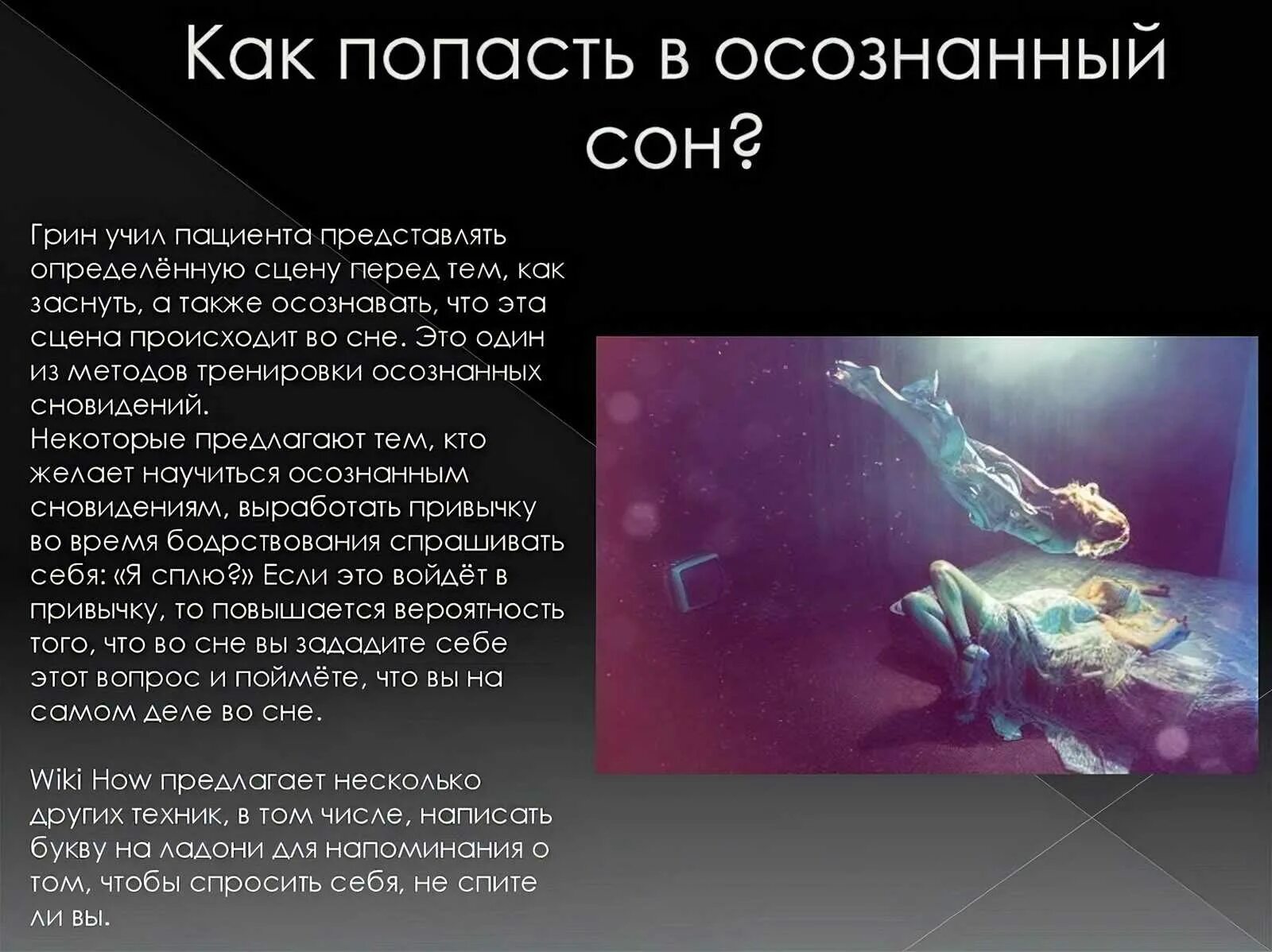 Как попасть в осознанный сон?

Грин учил пациента представлять определённую сцену перед тем, как заснуть, а также осознавать, что эта сцена происходит во сне. Это один из методов тренировки осознанных сновидений.
Некоторые предлагают тем, кто желает научиться осознанным сновидениям, выработать привычку во время бодрствования спрашивать себя: «Я сплю?» Если это войдёт в привычку, то повышается вероятность того, что во сне вы зададите себе этот вопрос и поймёте, что вы на самом деле во сне.

Wiki How предлагает несколько других техник, в том числе, написать букву на ладони для напоминания о том, чтобы спросить себя, не спите ли вы.